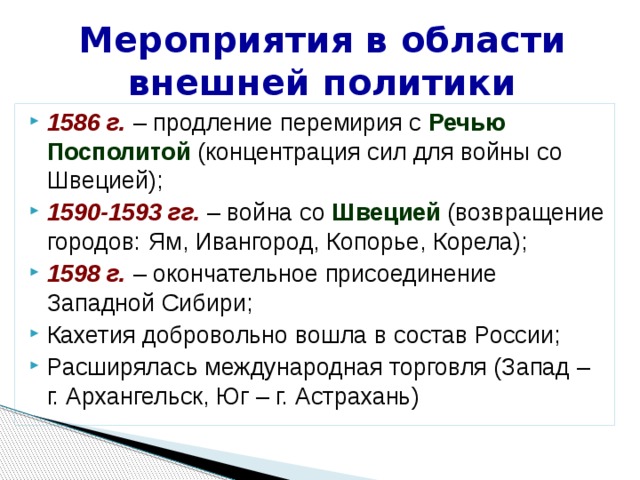 Мероприятия в области внешней политики

1586 г. – продление перемирия с Речью Посполитой (концентрация сил для войны со Швецией);

1590-1593 гг. – война со Швецией (возвращение городов: Ям, Ивангород, Копорье, Корела);

1598 г. – окончательное присоединение Западной Сибири;

Кахетия добровольно вошла в состав России;

Расширялась международная торговля (Запад – г. Архангельск, Юг – г. Астрахань)